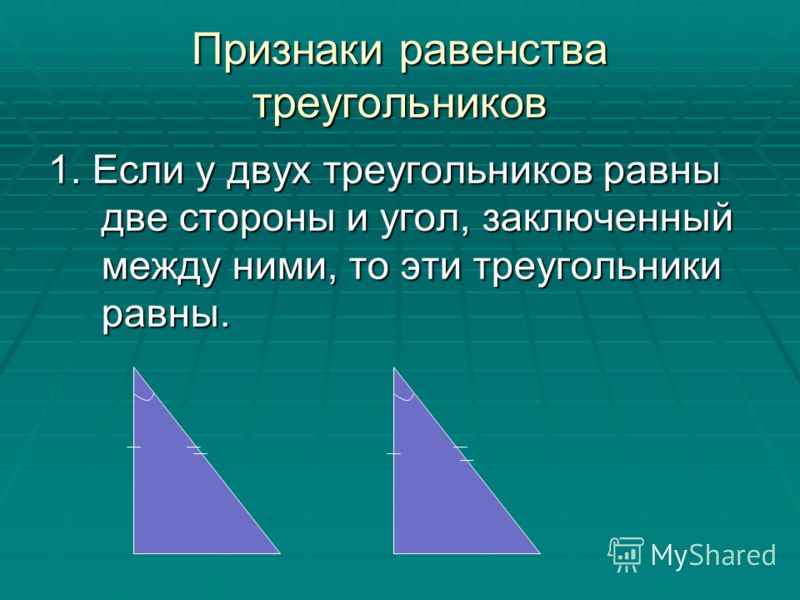 Признаки равенства треугольников

1. Если у двух треугольников равны две стороны и угол, заключенный между ними, то эти треугольники равны.

MyShared